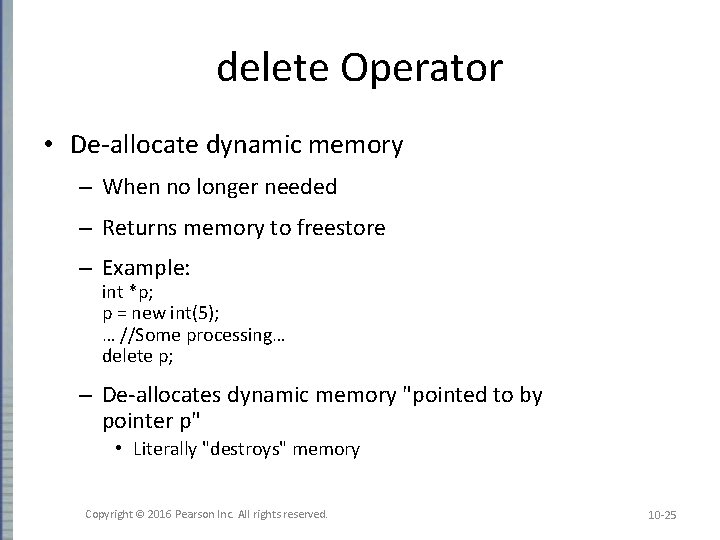 delete Operator

• De-allocate dynamic memory
– When no longer needed
– Returns memory to freestore
– Example:
int *p;
p = new int(5);
… //Some processing…
delete p;
– De-allocates dynamic memory "pointed to by pointer p"
• Literally "destroys" memory

Copyright © 2016 Pearson Inc. All rights reserved.

10-25